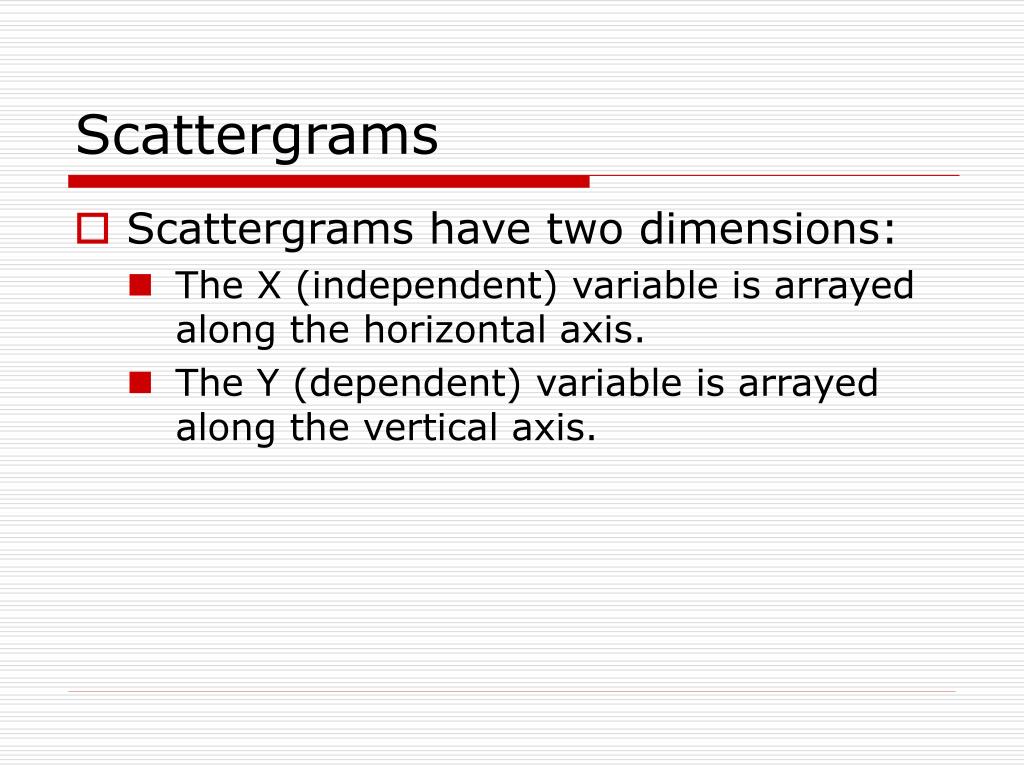 Scattergrams

Scattergrams have two dimensions:

The X (independent) variable is arrayed along the horizontal axis.

The Y (dependent) variable is arrayed along the vertical axis.